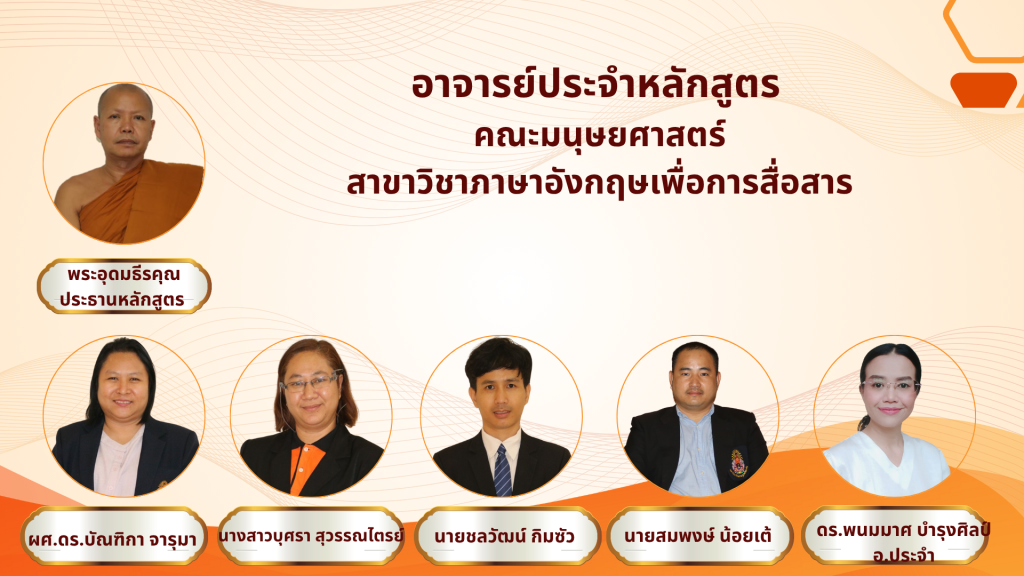 อาจารย์ประจำหลักสูตร
คณะมนุษยศาสตร์
สาขาวิชาภาษาอังกฤษเพื่อการสื่อสาร

พระอุดมธีรคุณ
ประธานหลักสูตร

ผศ.ดร.บัณฑิกา จารุมา

นางสาวบุศรา สุวรรณไตรย์

นายชลวัฒน์ กิมซัว

นายสมพงษ์ น้อยเต้

ดร.พนมมาศ บำรุงศิลป์
อ.ประจำ